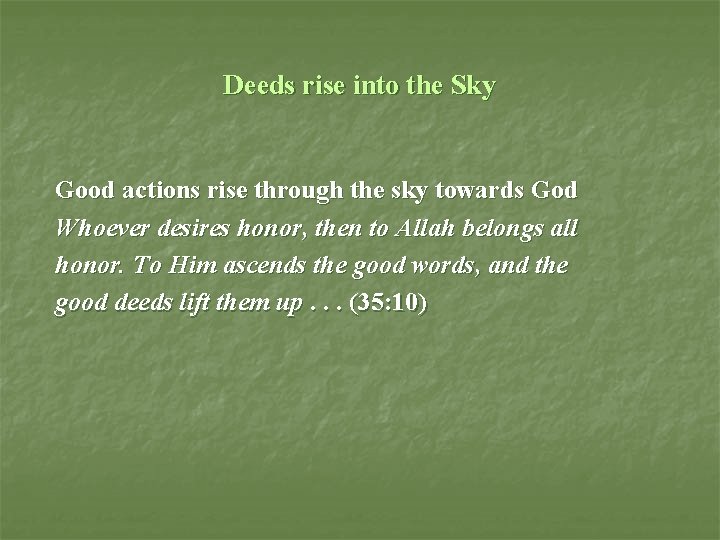 Deeds rise into the Sky

Good actions rise through the sky towards God
Whoever desires honor, then to Allah belongs all honor. To Him ascends the good words, and the good deeds lift them up . . . (35:10)